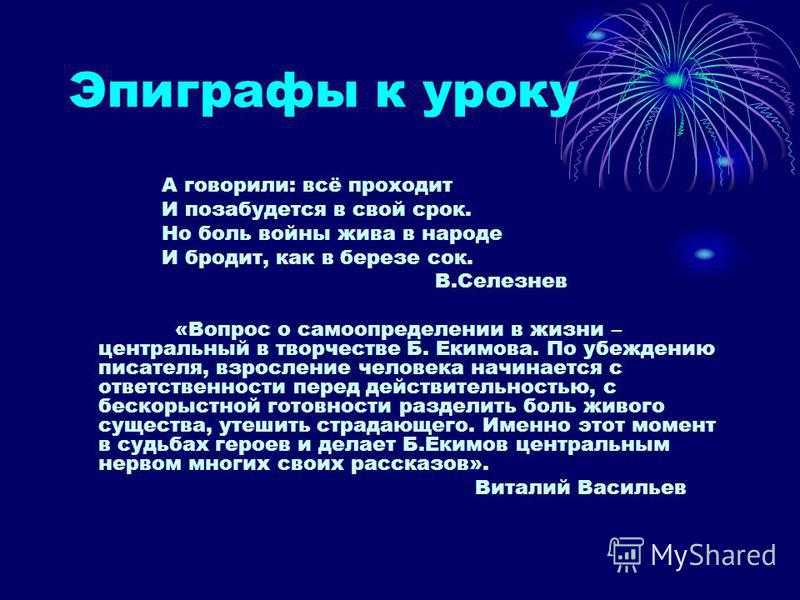 Эпиграфы к уроку

А говорили: всё проходит
И позабудется в свой срок.
Но боль войны жива в народе
И бродит, как в березе сок.
В.Селезнев

«Вопрос о самоопределении в жизни – центральный в творчестве Б. Екимова. По убеждению писателя, взросление человека начинается с ответственности перед действительностью, с бескорыстной готовности разделить боль живого существа, утешить страдающего. Именно этот момент в судьбах героев и делает Б.Екимов центральным нервом многих своих рассказов».
Виталий Васильев

MyShared